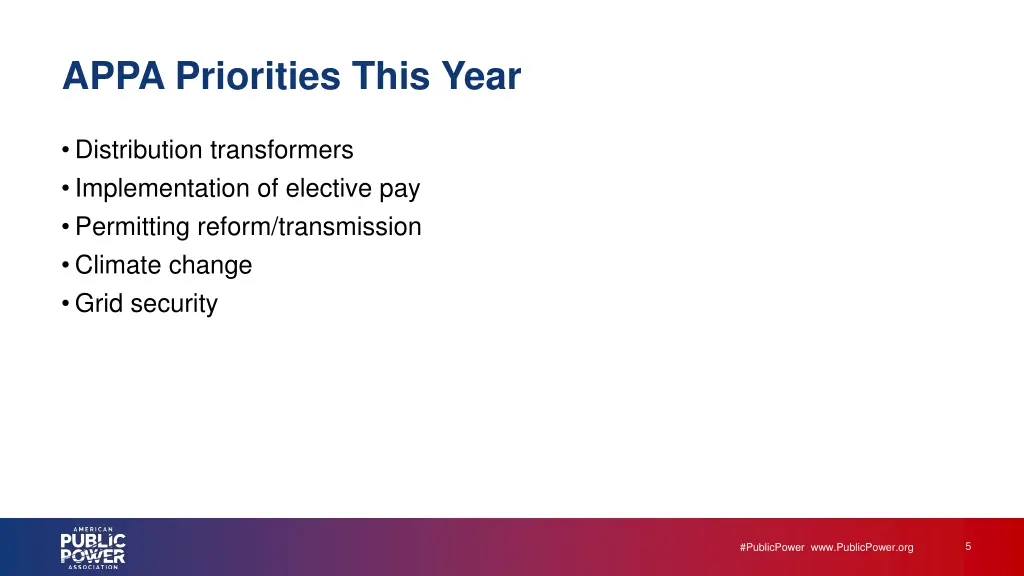 APPA Priorities This Year

• Distribution transformers
• Implementation of elective pay
• Permitting reform/transmission
• Climate change
• Grid security

AMERICAN
PUBLIC
POWER
ASSOCIATION

#PublicPower www.PublicPower.org

5